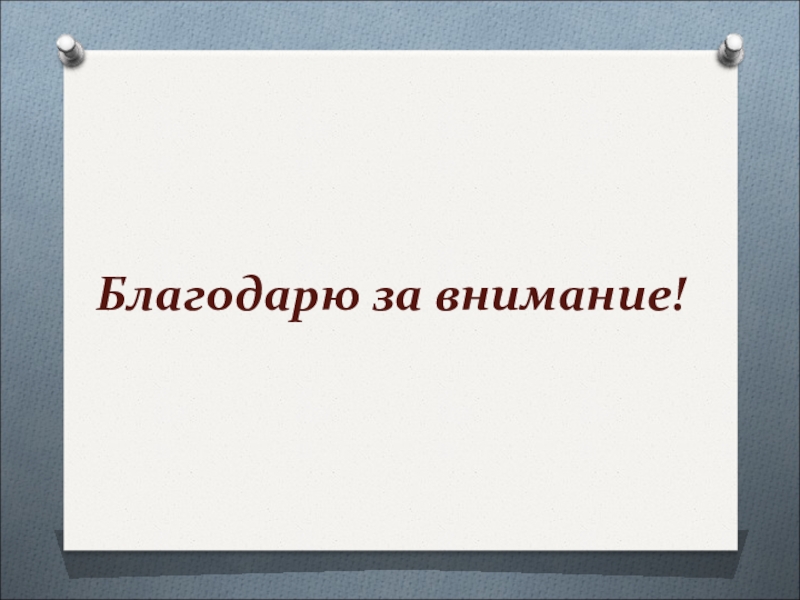 Благодарю за внимание!